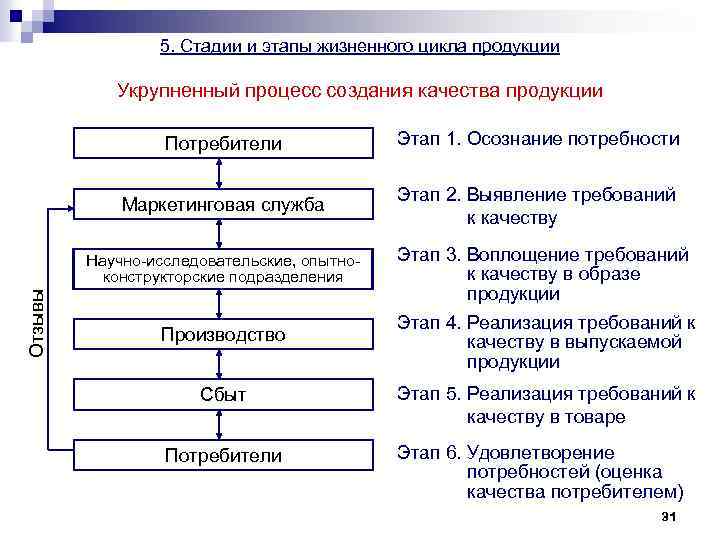 5. Стадии и этапы жизненного цикла продукции

Укрупненный процесс создания качества продукции

Потребители

Маркетинговая служба

Научно-исследовательские, опытно-конструкторские подразделения

Производство

Сбыт

Потребители

Отзывы

Этап 1. Осознание потребности

Этап 2. Выявление требований к качеству

Этап 3. Воплощение требований к качеству в образе продукции

Этап 4. Реализация требований к качеству в выпускаемой продукции

Этап 5. Реализация требований к качеству в товаре

Этап 6. Удовлетворение потребностей (оценка качества потребителем)

31